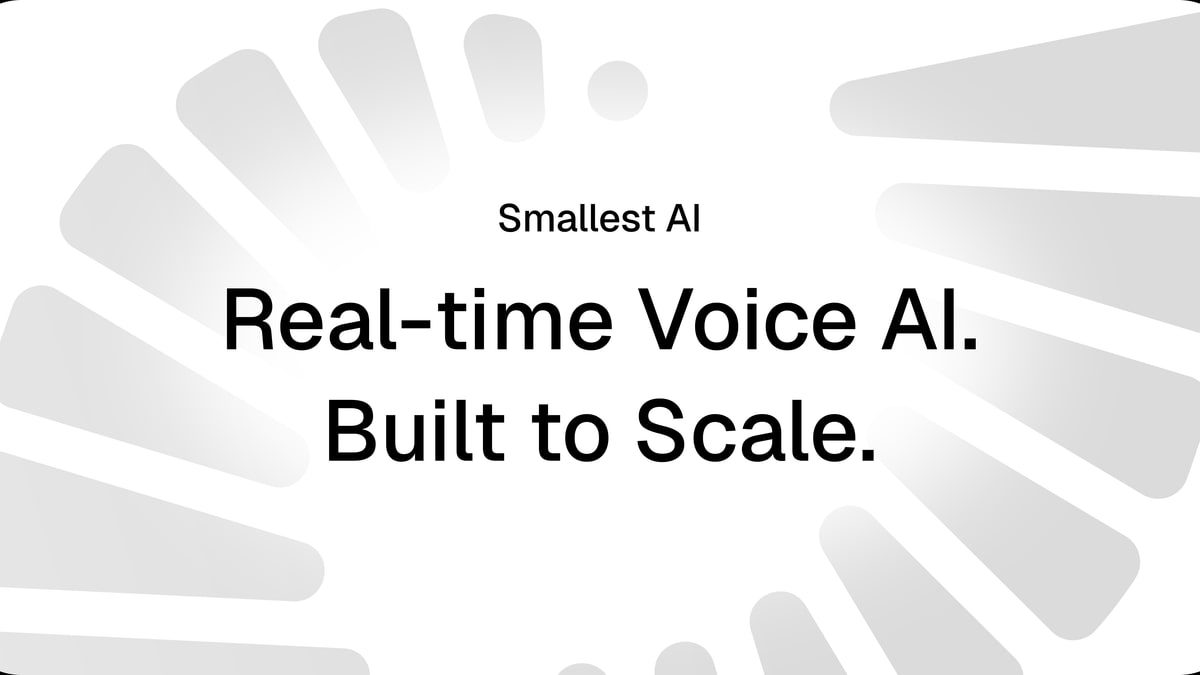 Smallest AI

Real-time Voice AI.
Built to Scale.